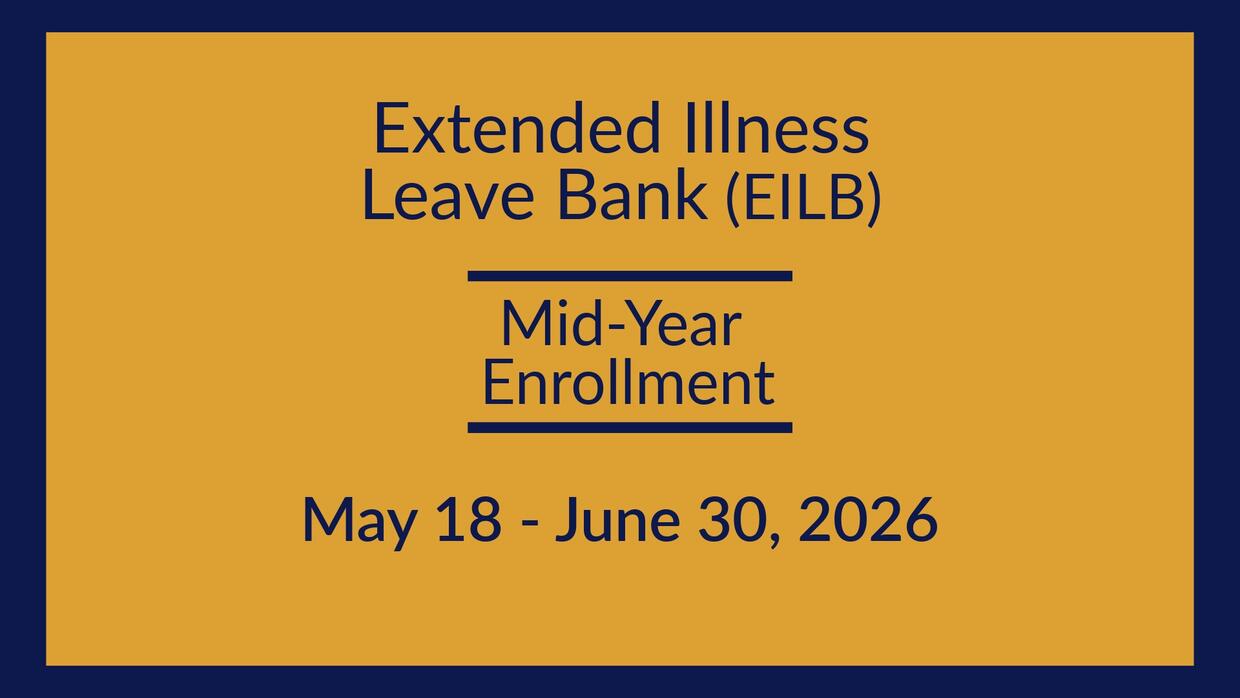 Extended Illness Leave Bank (EILB)

Mid-Year Enrollment

May 18 - June 30, 2026